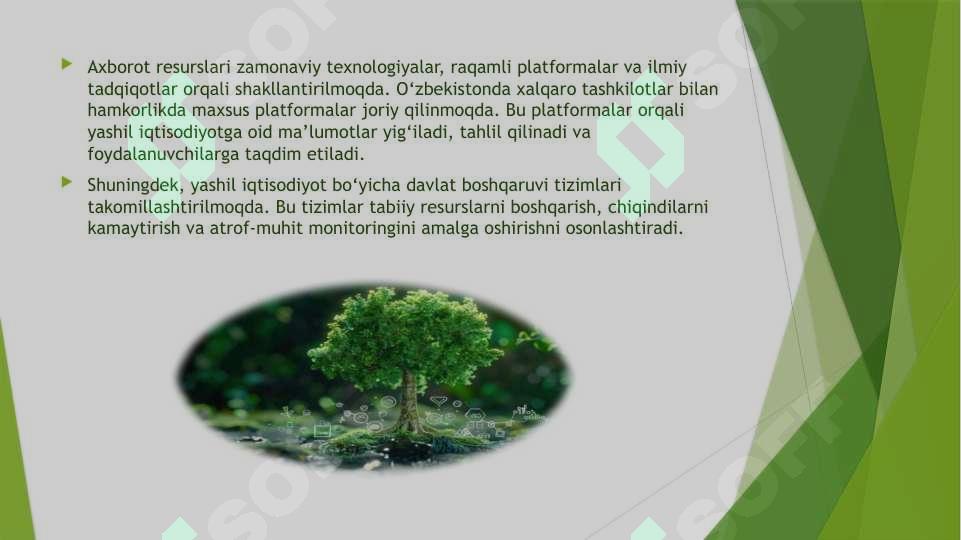 Axborot resurslari zamonaviy texnologiyalar, raqamli platformalar va ilmiy tadqiqotlar orqali shakllantirilmoqda. O‘zbekistonda xalqaro tashkilotlar bilan hamkorlikda maxsus platformalar joriy qilinmoqda. Bu platformalar orqali yashil iqtisodiyotga oid ma’lumotlar yig‘iladi, tahlil qilinadi va foydalanuvchilarga taqdim etiladi.

Shuningdek, yashil iqtisodiyot bo‘yicha davlat boshqaruvi tizimlari takomillashtirilmoqda. Bu tizimlar tabiiy resurslarni boshqarish, chiqindilarni kamaytirish va atrof-muhit monitoringini amalga oshirishni osonlashtiradi.